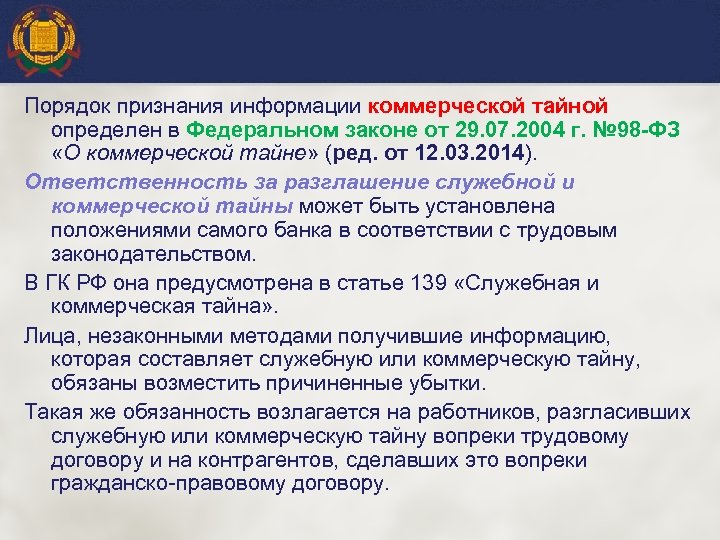 Порядок признания информации коммерческой тайной определен в Федеральном законе от 29.07.2004 г. №98-ФЗ «О коммерческой тайне» (ред. от 12.03.2014).

Ответственность за разглашение служебной и коммерческой тайны может быть установлена положениями самого банка в соответствии с трудовым законодательством.

В ГК РФ она предусмотрена в статье 139 «Служебная и коммерческая тайна».

Лица, незаконными методами получившие информацию, которая составляет служебную или коммерческую тайну, обязаны возместить причиненные убытки.

Такая же обязанность возлагается на работников, разгласивших служебную или коммерческую тайну вопреки трудовому договору и на контрагентов, сделавших это вопреки гражданско-правовому договору.